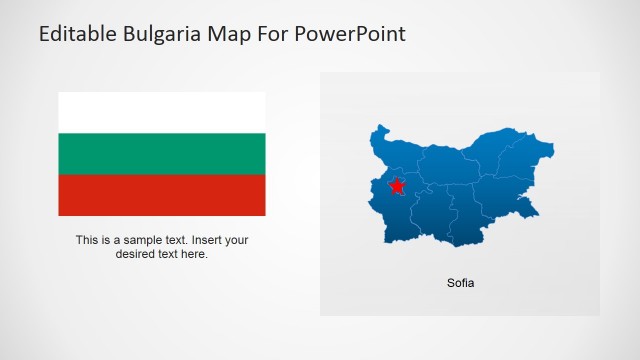 Editable Bulgaria Map For PowerPoint

This is a sample text. Insert your desired text here.

Sofia